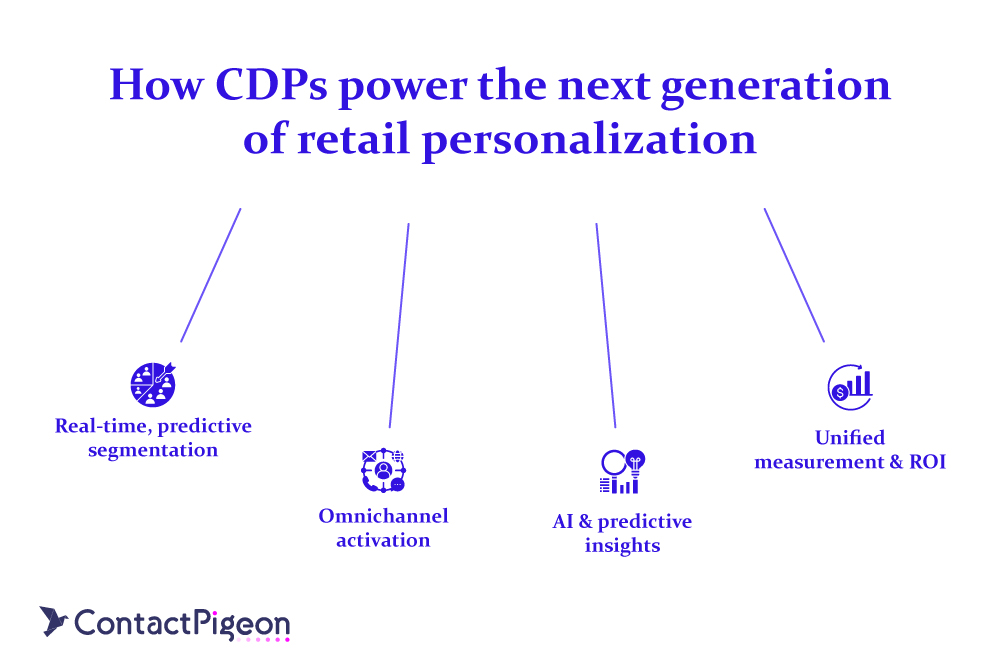 How CDPs power the next generation of retail personalization

Real-time, predictive segmentation

Omnichannel activation

AI & predictive insights

Unified measurement & ROI

ContactPigeon